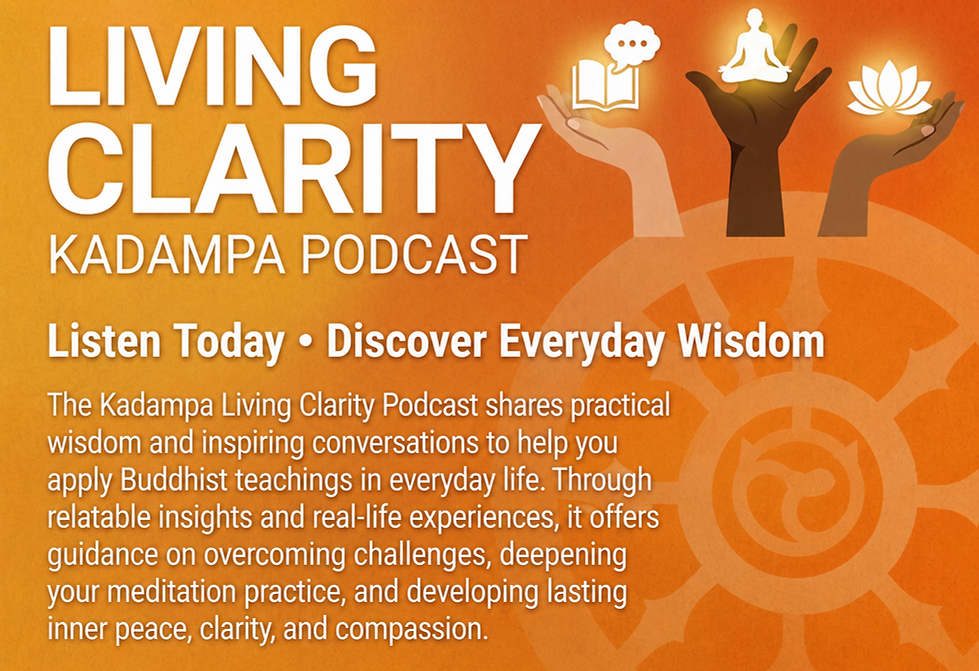 LIVING CLARITY
KADAMPA PODCAST

Listen Today • Discover Everyday Wisdom

The Kadampa Living Clarity Podcast shares practical wisdom and inspiring conversations to help you apply Buddhist teachings in everyday life. Through relatable insights and real-life experiences, it offers guidance on overcoming challenges, deepening your meditation practice, and developing lasting inner peace, clarity, and compassion.